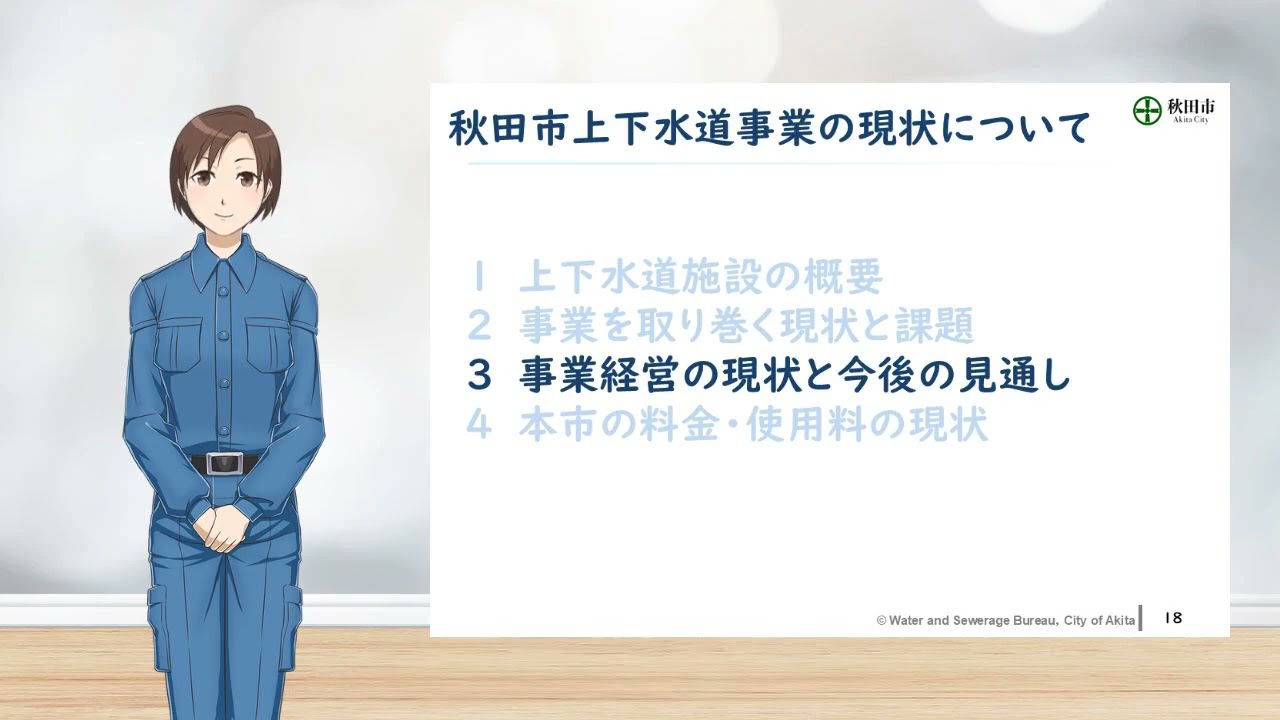 秋田市上下水道事業の現状について

秋田市
Akita City

1 上下水道施設の概要
2 事業を取り巻く現状と課題
3 事業経営の現状と今後の見通し
4 本市の料金・使用料の現状

© Water and Sewerage Bureau, City of Akita
18